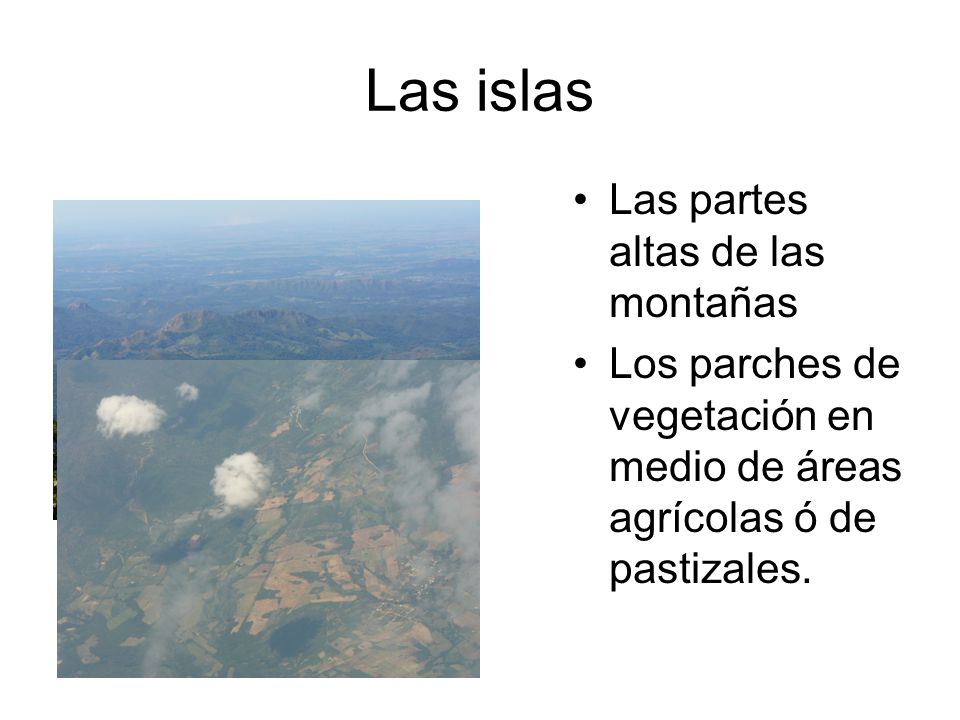 Las islas

• Las partes altas de las montañas
• Los parches de vegetación en medio de áreas agrícolas ó de pastizales.